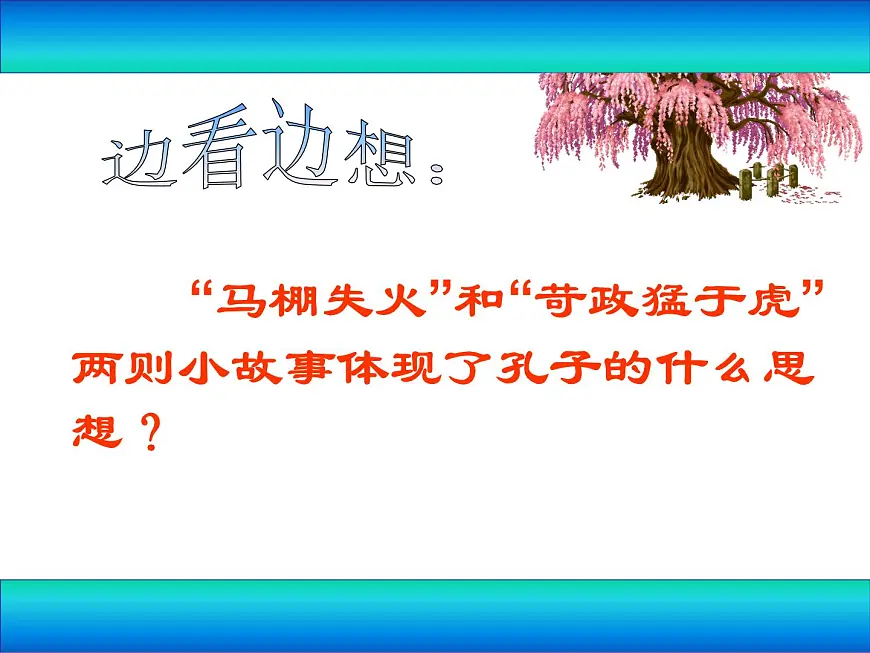 边看边想：

“马棚失火”和“苛政猛于虎”两则小故事体现了孔子的什么思想？